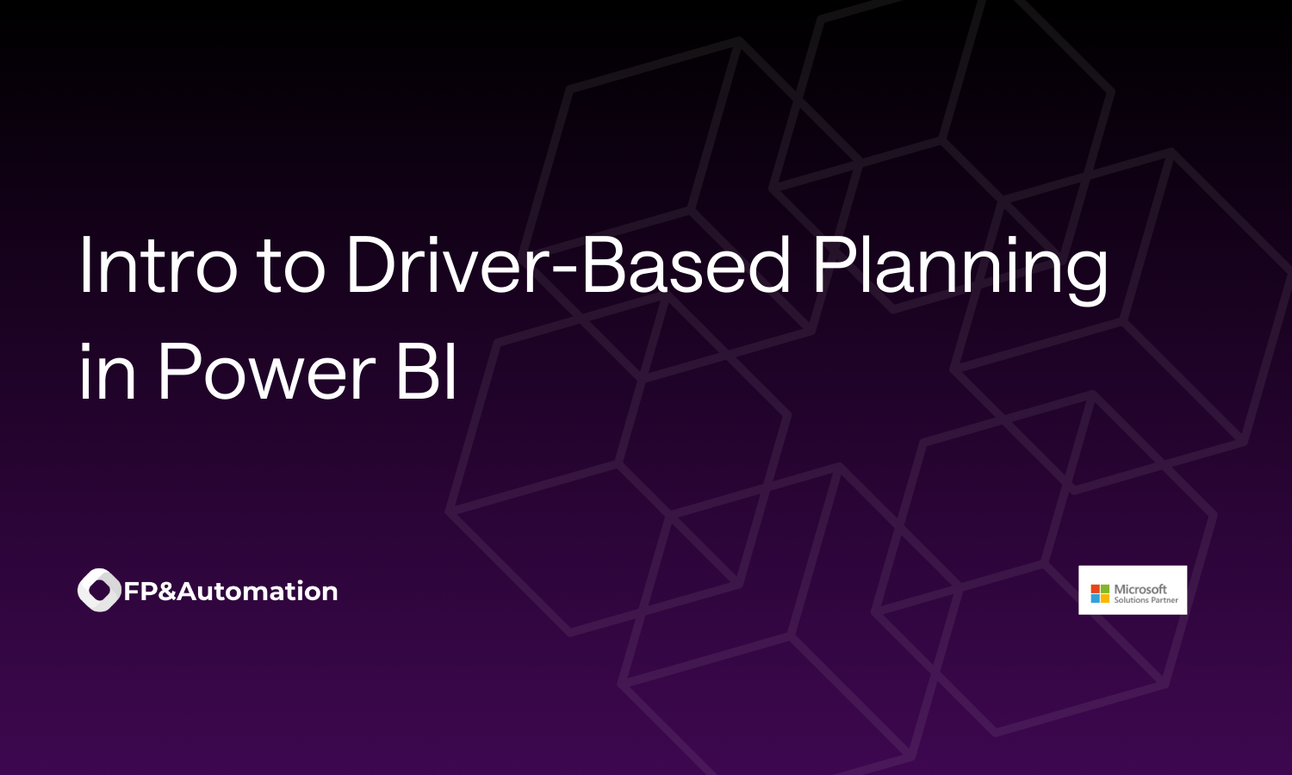 Intro to Driver-Based Planning in Power BI

FP&Automation

Microsoft
Solutions Partner